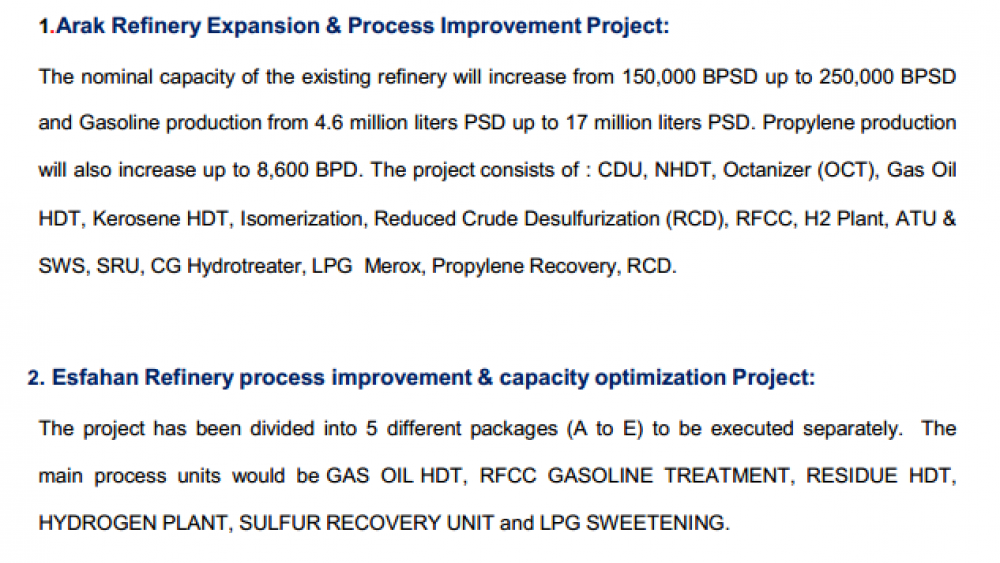 1.Arak Refinery Expansion & Process Improvement Project:

The nominal capacity of the existing refinery will increase from 150,000 BPSD up to 250,000 BPSD and Gasoline production from 4.6 million liters PSD up to 17 million liters PSD. Propylene production will also increase up to 8,600 BPD. The project consists of : CDU, NHDT, Octanizer (OCT), Gas Oil HDT, Kerosene HDT, Isomerization, Reduced Crude Desulfurization (RCD), RFCC, H2 Plant, ATU & SWS, SRU, CG Hydrotreater, LPG Merox, Propylene Recovery, RCD.

2. Esfahan Refinery process improvement & capacity optimization Project:

The project has been divided into 5 different packages (A to E) to be executed separately. The main process units would be GAS OIL HDT, RFCC GASOLINE TREATMENT, RESIDUE HDT, HYDROGEN PLANT, SULFUR RECOVERY UNIT and LPG SWEETENING.